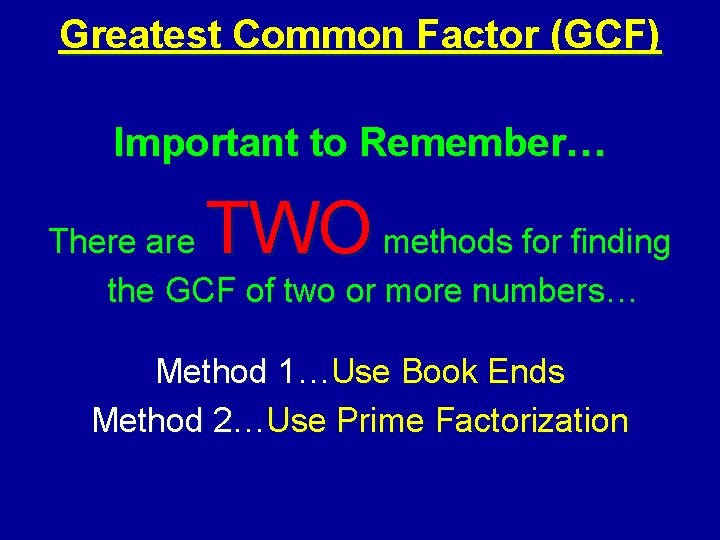 Greatest Common Factor (GCF)

Important to Remember…

There are TWO methods for finding the GCF of two or more numbers…

Method 1…Use Book Ends
Method 2…Use Prime Factorization